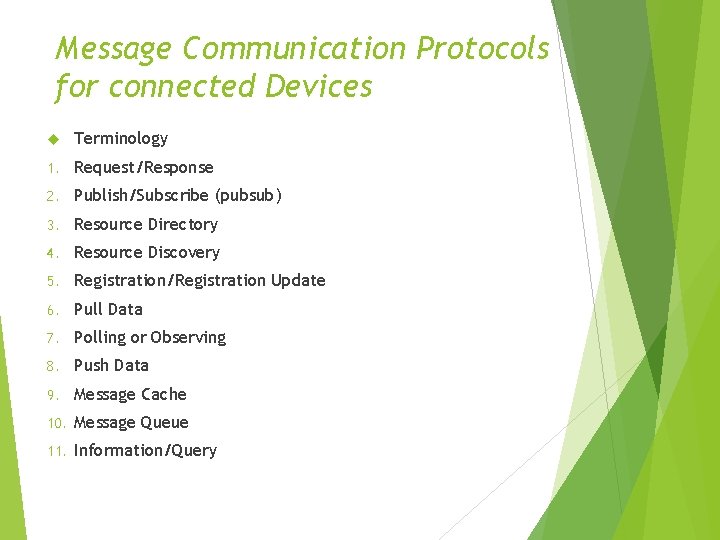 Message Communication Protocols for connected Devices

Terminology

1. Request/Response
2. Publish/Subscribe (pubsub)
3. Resource Directory
4. Resource Discovery
5. Registration/Registration Update
6. Pull Data
7. Polling or Observing
8. Push Data
9. Message Cache
10. Message Queue
11. Information/Query